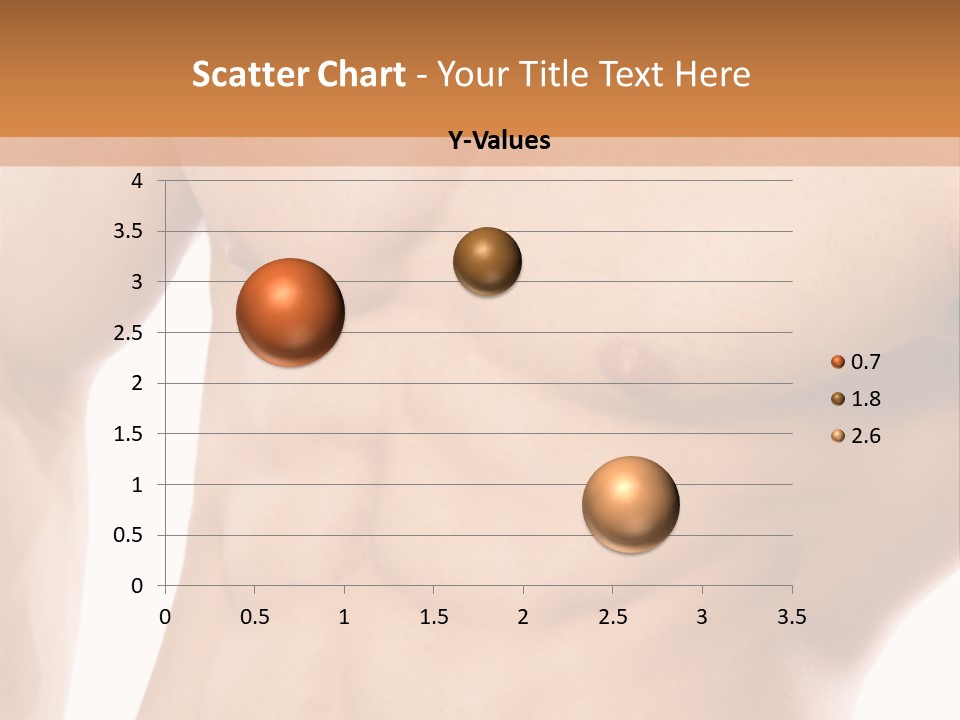 Scatter Chart - Your Title Text Here

Y-Values

4
3.5
3
2.5
2
1.5
1
0.5
0

0 0.5 1 1.5 2 2.5 3 3.5

0.7
1.8
2.6